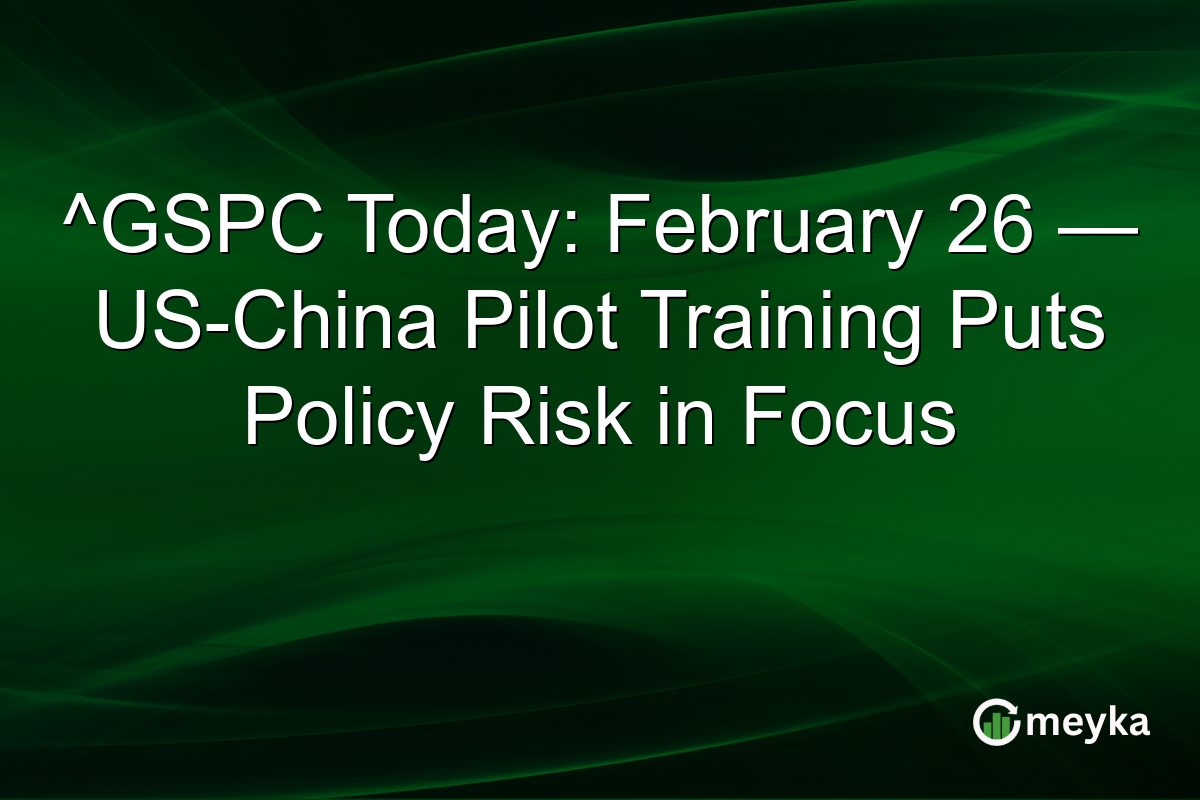 ^GSPC Today: February 26 — US-China Pilot Training Puts Policy Risk in Focus

meyka